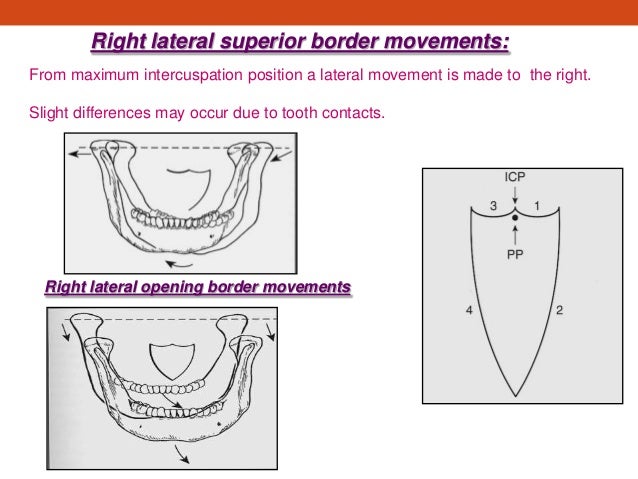 Right lateral superior border movements:

From maximum intercuspation position a lateral movement is made to the right.

Slight differences may occur due to tooth contacts.

Right lateral opening border movements

ICP

3

1

PP

4

2